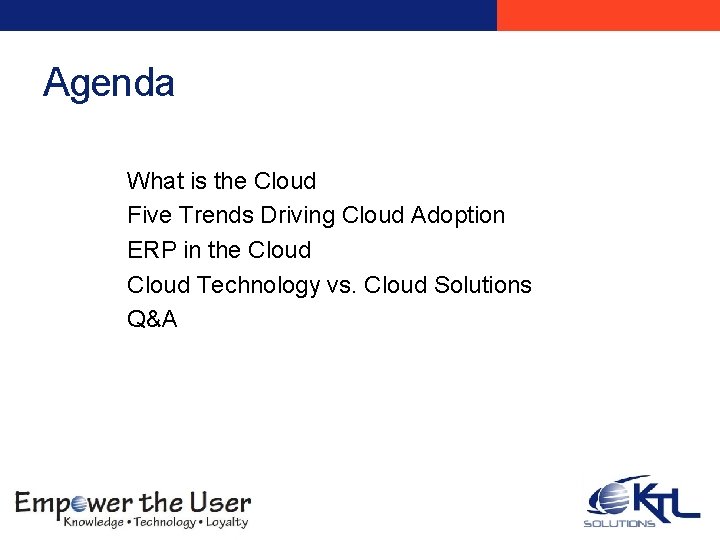 Agenda

What is the Cloud
Five Trends Driving Cloud Adoption
ERP in the Cloud
Cloud Technology vs. Cloud Solutions
Q&A

Empower the User
Knowledge • Technology • Loyalty

KTL
SOLUTIONS